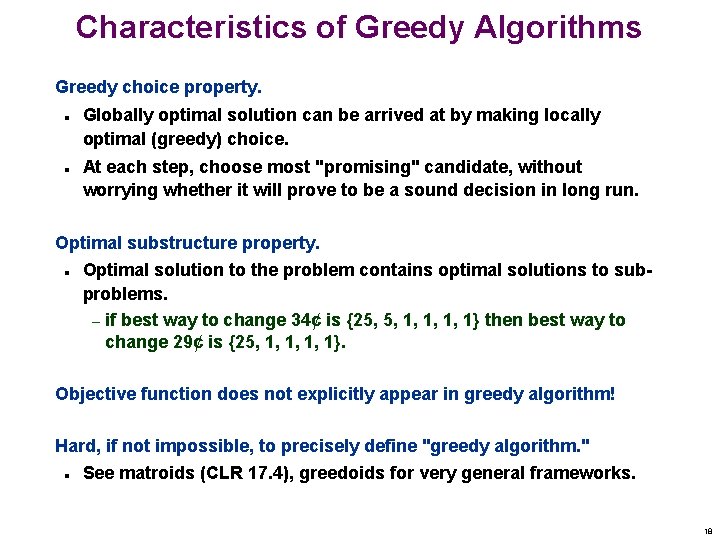 Characteristics of Greedy Algorithms

Greedy choice property.

- Globally optimal solution can be arrived at by making locally optimal (greedy) choice.
- At each step, choose most "promising" candidate, without worrying whether it will prove to be a sound decision in long run.

Optimal substructure property.

- Optimal solution to the problem contains optimal solutions to sub-problems.
  – if best way to change 34¢ is {25, 5, 1, 1, 1, 1} then best way to change 29¢ is {25, 1, 1, 1, 1}.

Objective function does not explicitly appear in greedy algorithm!

Hard, if not impossible, to precisely define "greedy algorithm."

- See matroids (CLR 17.4), greedoids for very general frameworks.

18